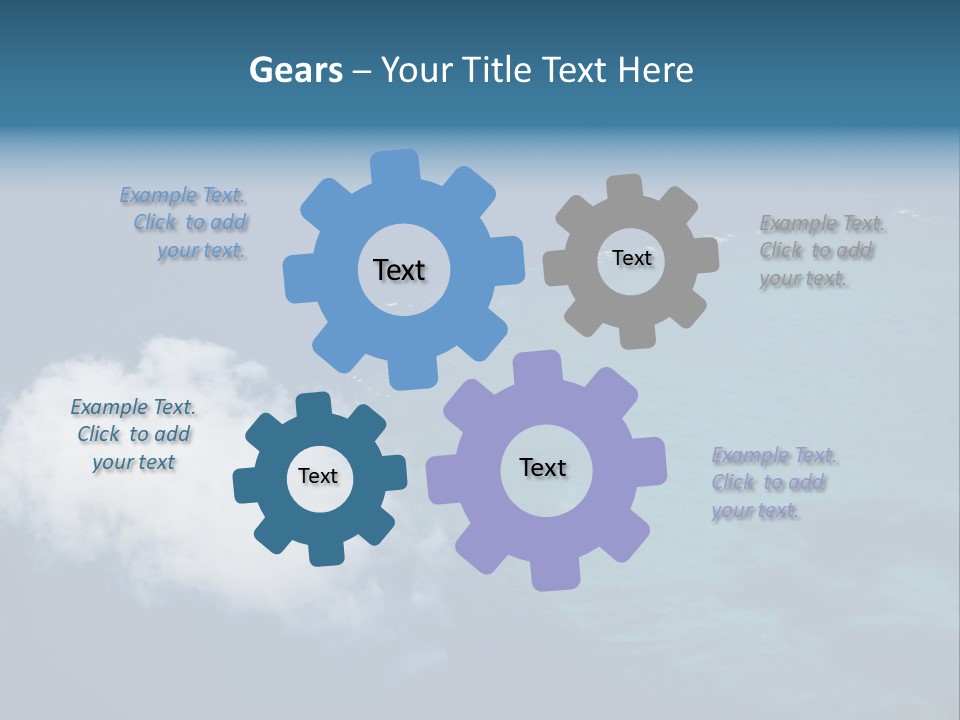 Gears – Your Title Text Here

Example Text. Click to add your text.

Text

Text

Example Text. Click to add your text.

Example Text. Click to add your text

Text

Text

Example Text. Click to add your text.